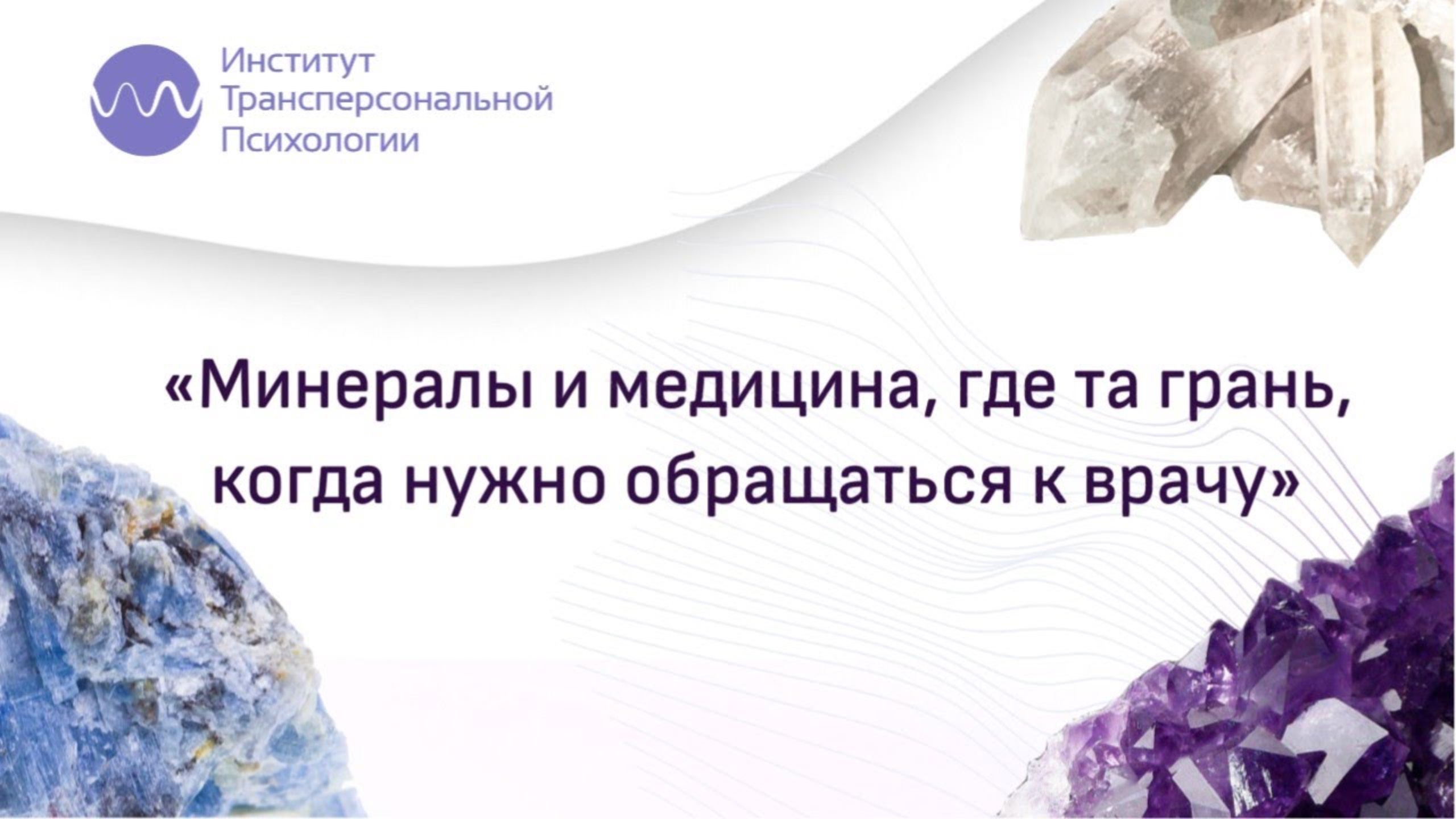 Институт
Трансперсональной
Психологии

«Минералы и медицина, где та грань, когда нужно обращаться к врачу»